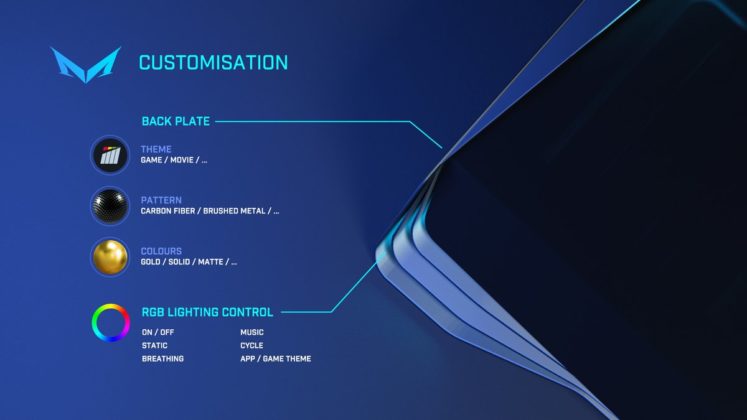 CUSTOMISATION

BACK PLATE

THEME
GAME / MOVIE / ...

PATTERN
CARBON FIBER / BRUSHED METAL / ...

COLOURS
GOLD / SOLID / MATTE / ...

RGB LIGHTING CONTROL

ON / OFF
STATIC
BREATHING

MUSIC
CYCLE
APP / GAME THEME